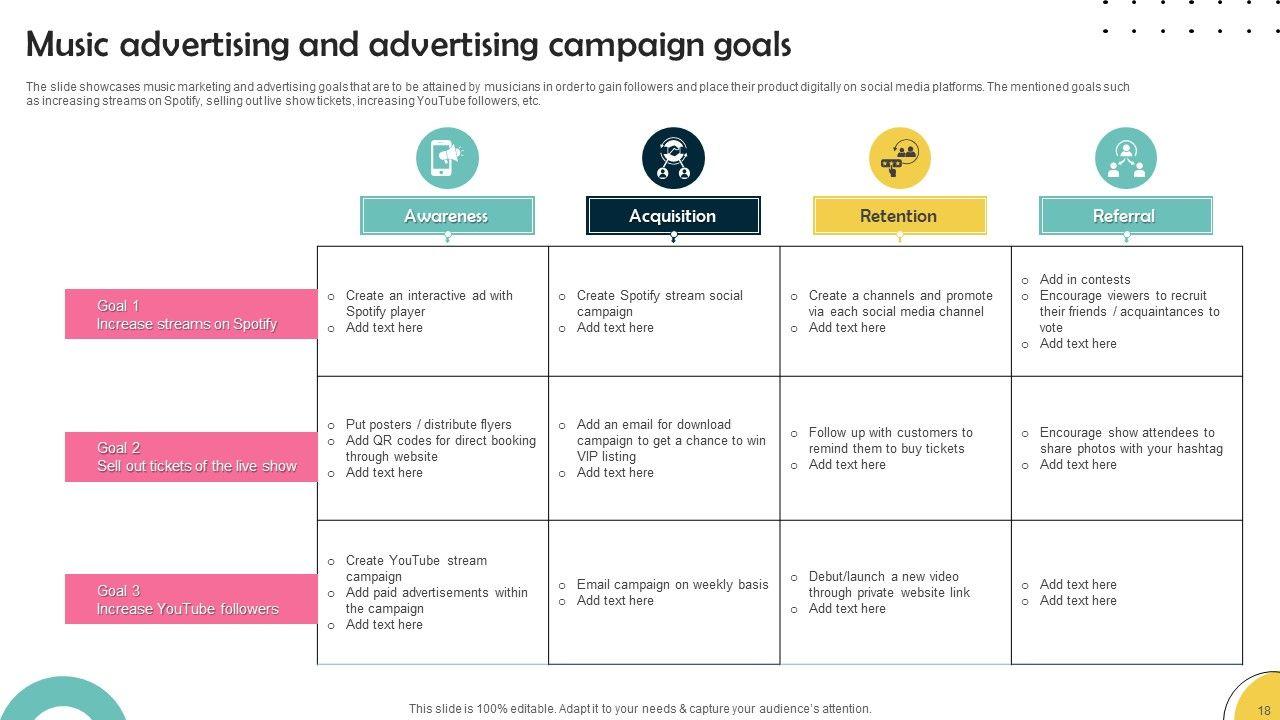 Music advertising and advertising campaign goals

The slide showcases music marketing and advertising goals that are to be attained by musicians in order to gain followers and place their product digitally on social media platforms. The mentioned goals such as increasing streams on Spotify, selling out live show tickets, increasing YouTube followers, etc.

| | Awareness | Acquisition | Retention | Referral |
|---|---|---|---|---|
| Goal 1 Increase streams on Spotify | o Create an interactive ad with Spotify player o Add text here | o Create Spotify stream social campaign o Add text here | o Create a channels and promote via each social media channel o Add text here | o Add in contests o Encourage viewers to recruit their friends / acquaintances to vote o Add text here |
| Goal 2 Sell out tickets of the live show | o Put posters / distribute flyers o Add QR codes for direct booking through website o Add text here | o Add an email for download campaign to get a chance to win VIP listing o Add text here | o Follow up with customers to remind them to buy tickets o Add text here | o Encourage show attendees to share photos with your hashtag o Add text here |
| Goal 3 Increase YouTube followers | o Create YouTube stream campaign o Add paid advertisements within the campaign o Add text here | o Email campaign on weekly basis o Add text here | o Debut/launch a new video through private website link o Add text here | o Add text here o Add text here |

This slide is 100% editable. Adapt it to your needs & capture your audience's attention.

18